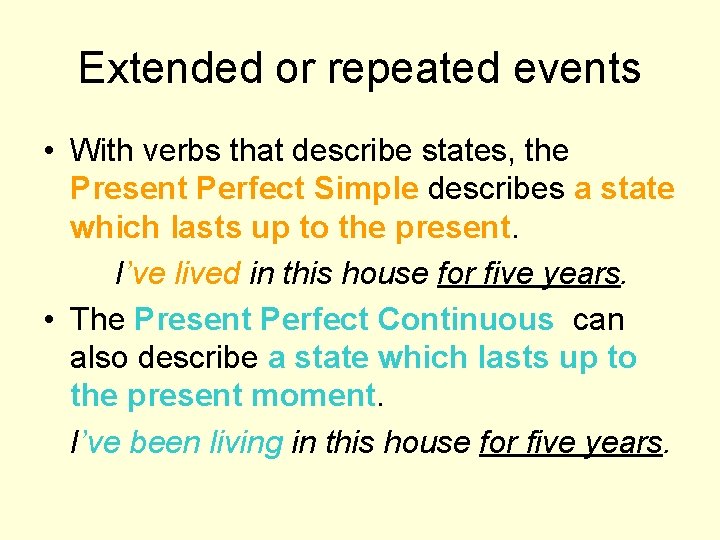 Extended or repeated events

• With verbs that describe states, the Present Perfect Simple describes a state which lasts up to the present.

I've lived in this house for five years.

• The Present Perfect Continuous can also describe a state which lasts up to the present moment.

I've been living in this house for five years.